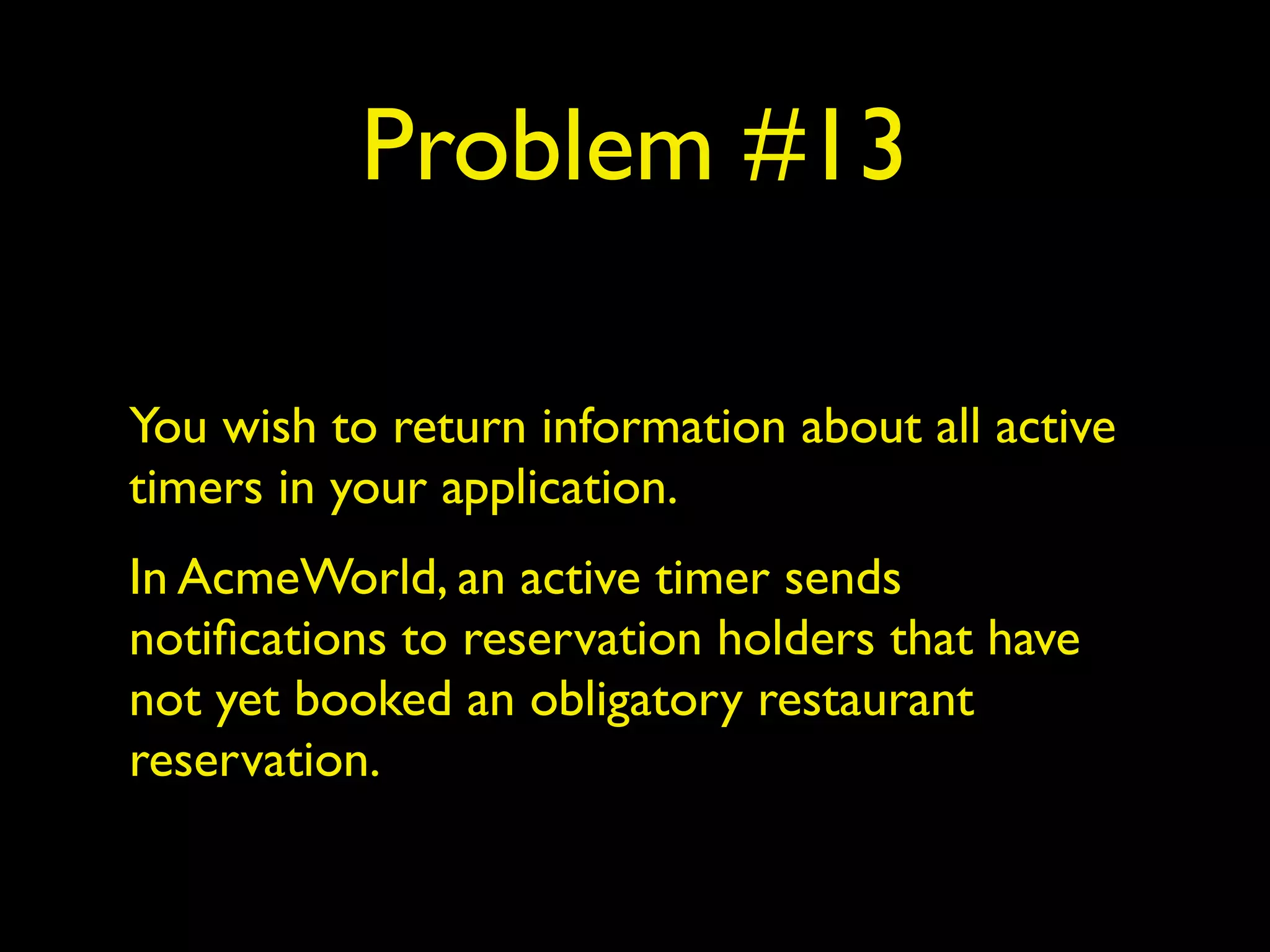 Problem #13

You wish to return information about all active timers in your application.

In AcmeWorld, an active timer sends notifications to reservation holders that have not yet booked an obligatory restaurant reservation.